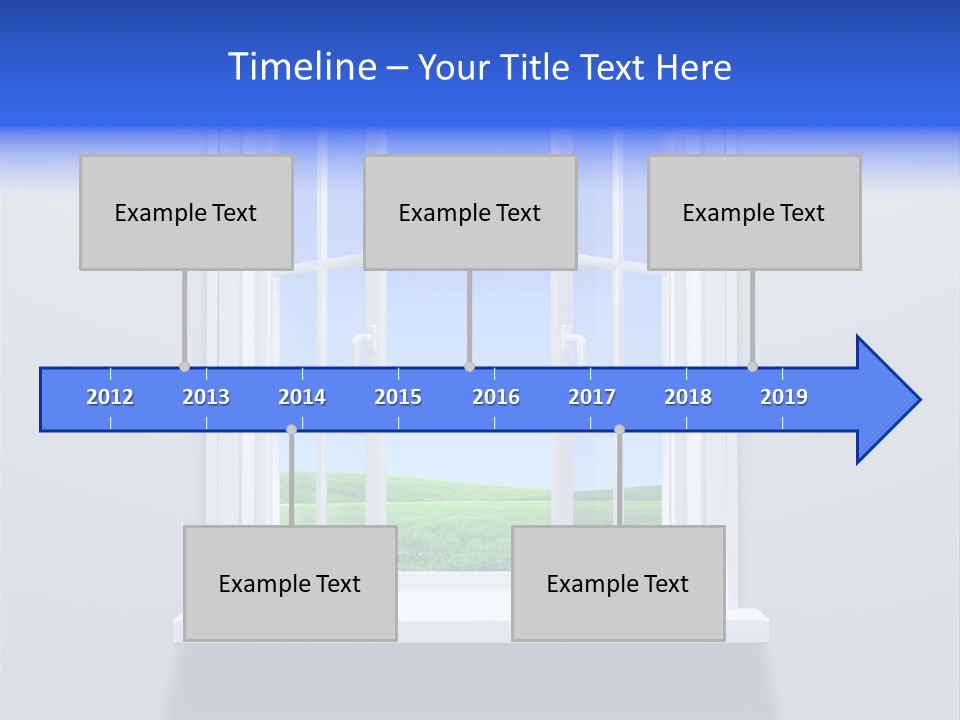 Timeline – Your Title Text Here

Example Text

Example Text

Example Text

2012 2013 2014 2015 2016 2017 2018 2019

Example Text

Example Text